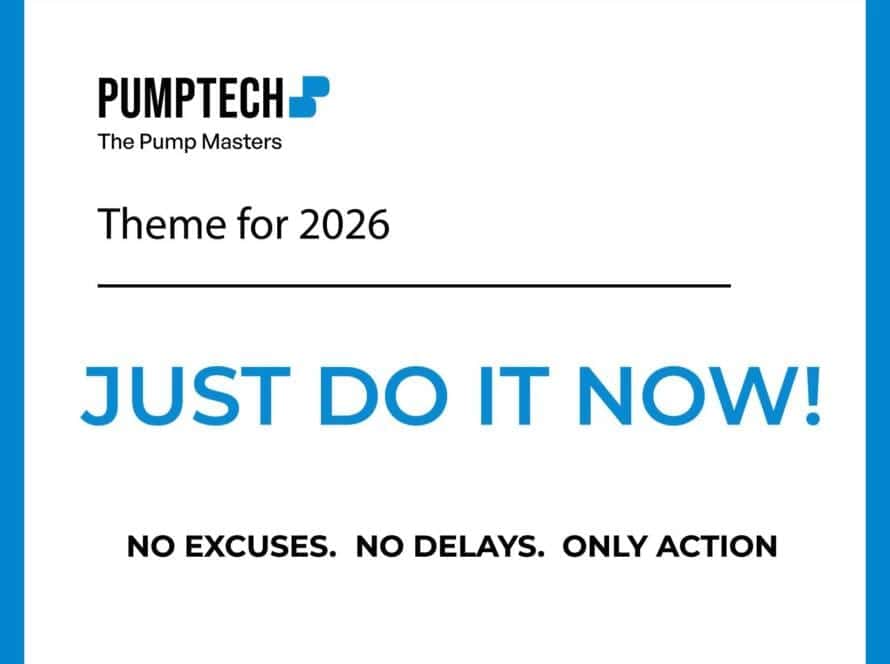 PUMPTECH
The Pump Masters

Theme for 2026

JUST DO IT NOW!

NO EXCUSES. NO DELAYS. ONLY ACTION